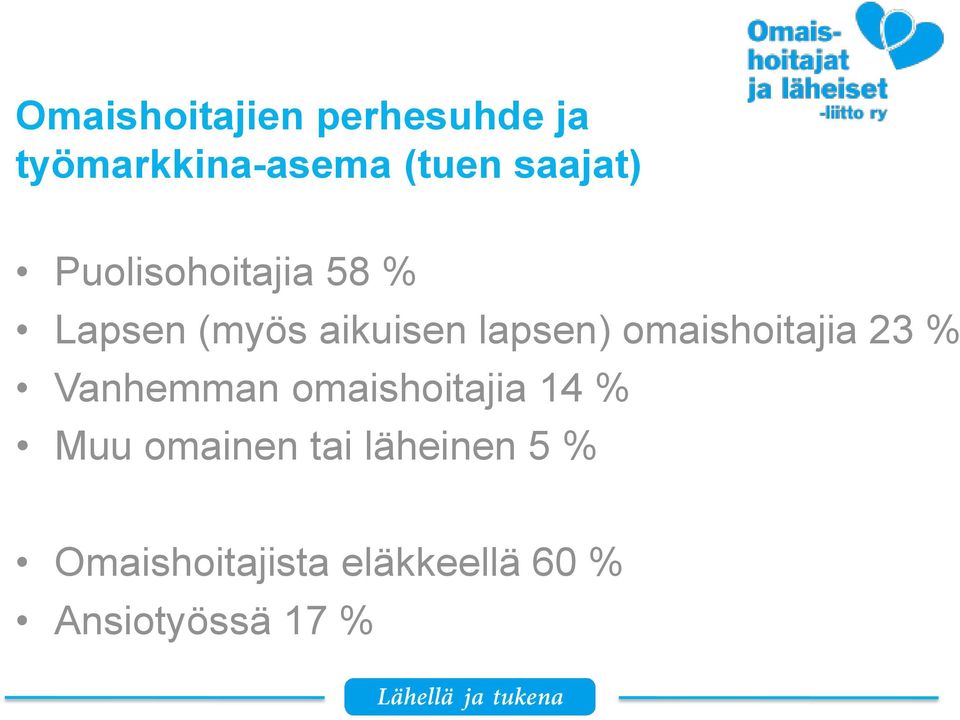 Omaishoitajat ja läheiset -liitto ry

Omaishoitajien perhesuhde ja työmarkkina-asema (tuen saajat)

• Puolisohoitajia 58 %
• Lapsen (myös aikuisen lapsen) omaishoitajia 23 %
• Vanhemman omaishoitajia 14 %
• Muu omainen tai läheinen 5 %

• Omaishoitajista eläkkeellä 60 %
• Ansiotyössä 17 %

Lähellä ja tukena